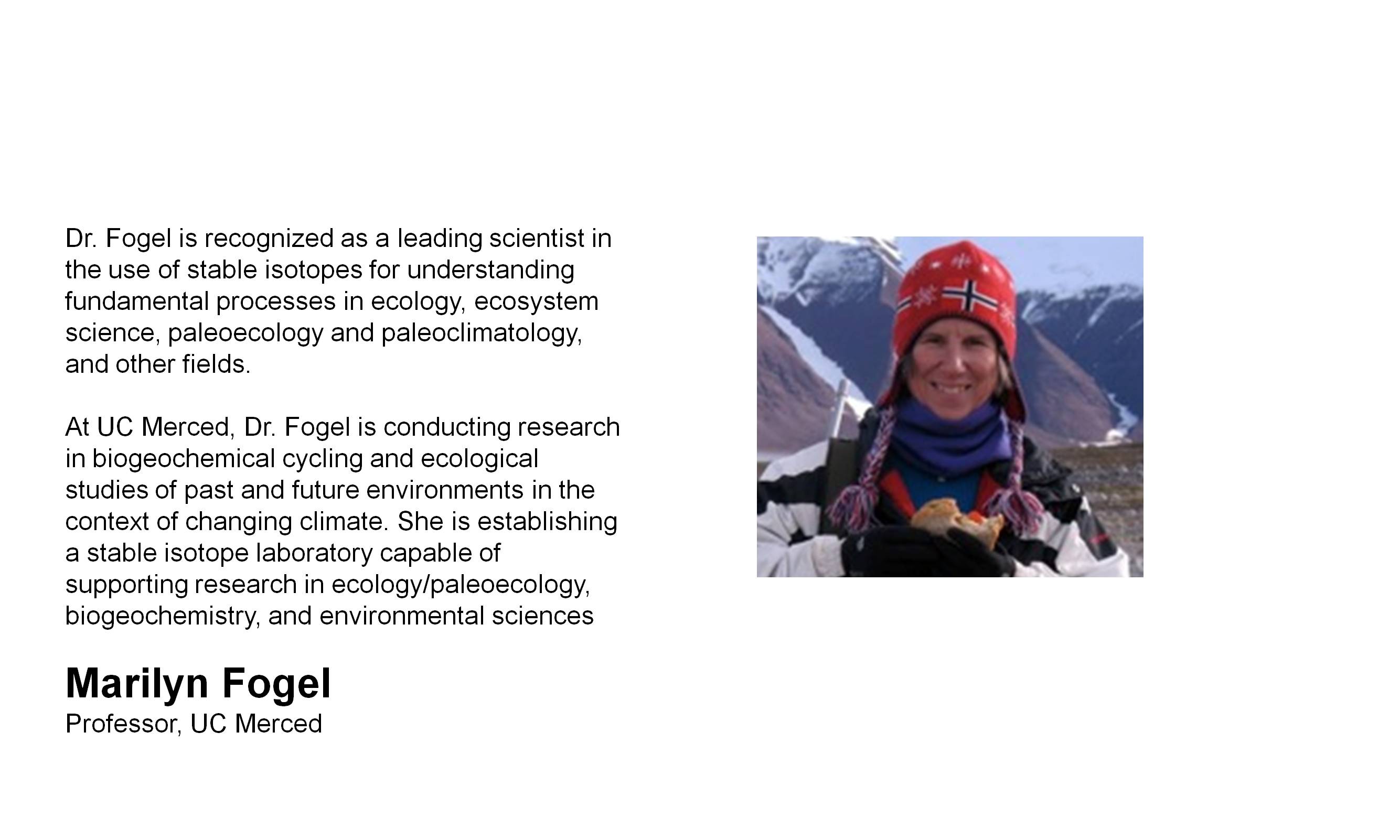 Dr. Fogel is recognized as a leading scientist in the use of stable isotopes for understanding fundamental processes in ecology, ecosystem science, paleoecology and paleoclimatology, and other fields.

At UC Merced, Dr. Fogel is conducting research in biogeochemical cycling and ecological studies of past and future environments in the context of changing climate. She is establishing a stable isotope laboratory capable of supporting research in ecology/paleoecology, biogeochemistry, and environmental sciences

Marilyn Fogel
Professor, UC Merced